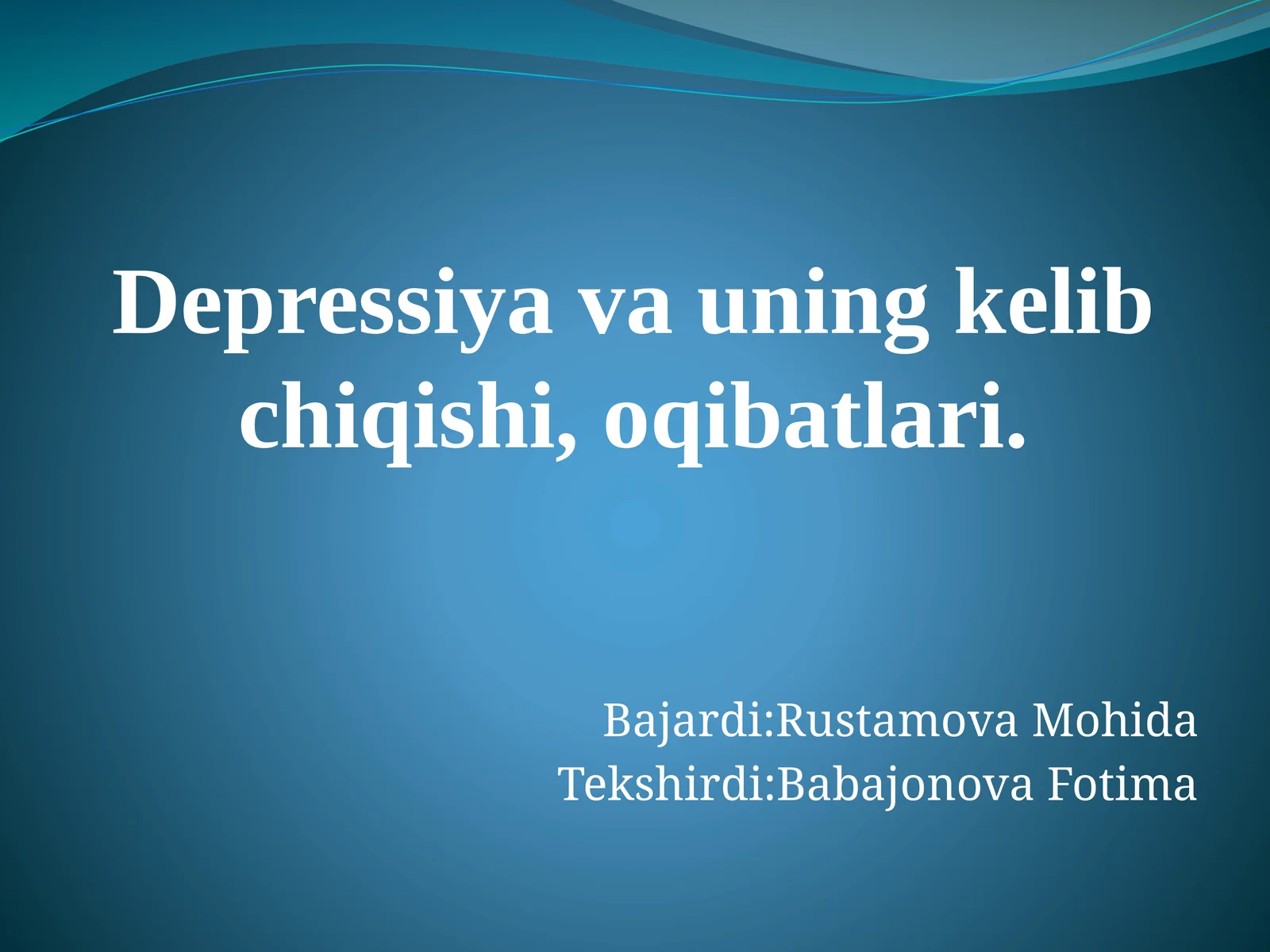 Depressiya va uning kelib chiqishi, oqibatlari.

Bajardi:Rustamova Mohida
Tekshirdi:Babajonova Fotima